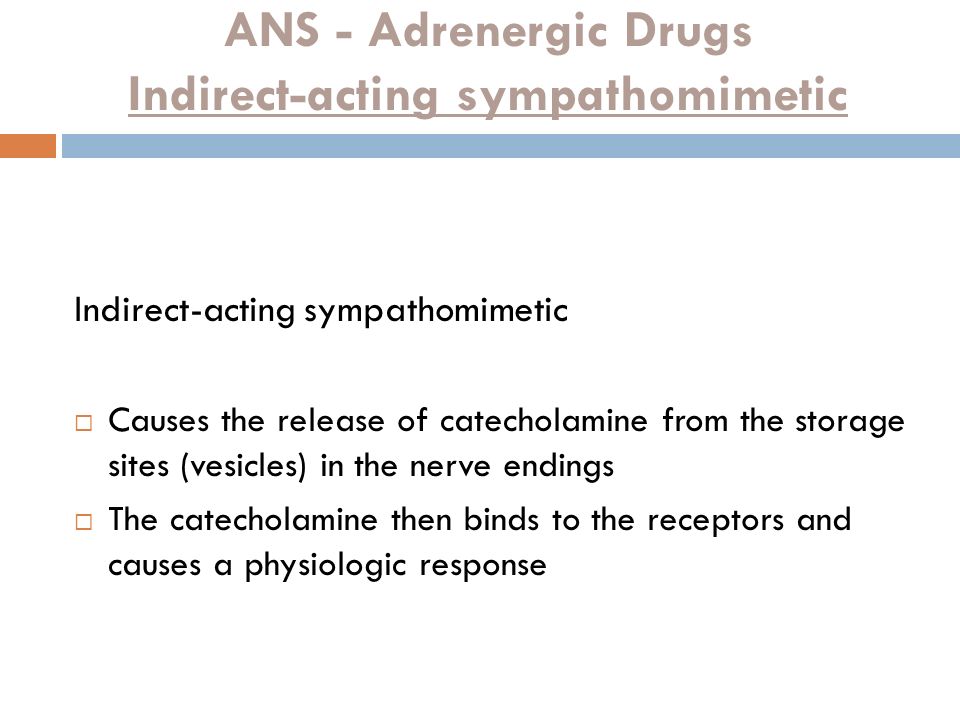 ANS - Adrenergic Drugs
Indirect-acting sympathomimetic

Indirect-acting sympathomimetic

□ Causes the release of catecholamine from the storage sites (vesicles) in the nerve endings
□ The catecholamine then binds to the receptors and causes a physiologic response